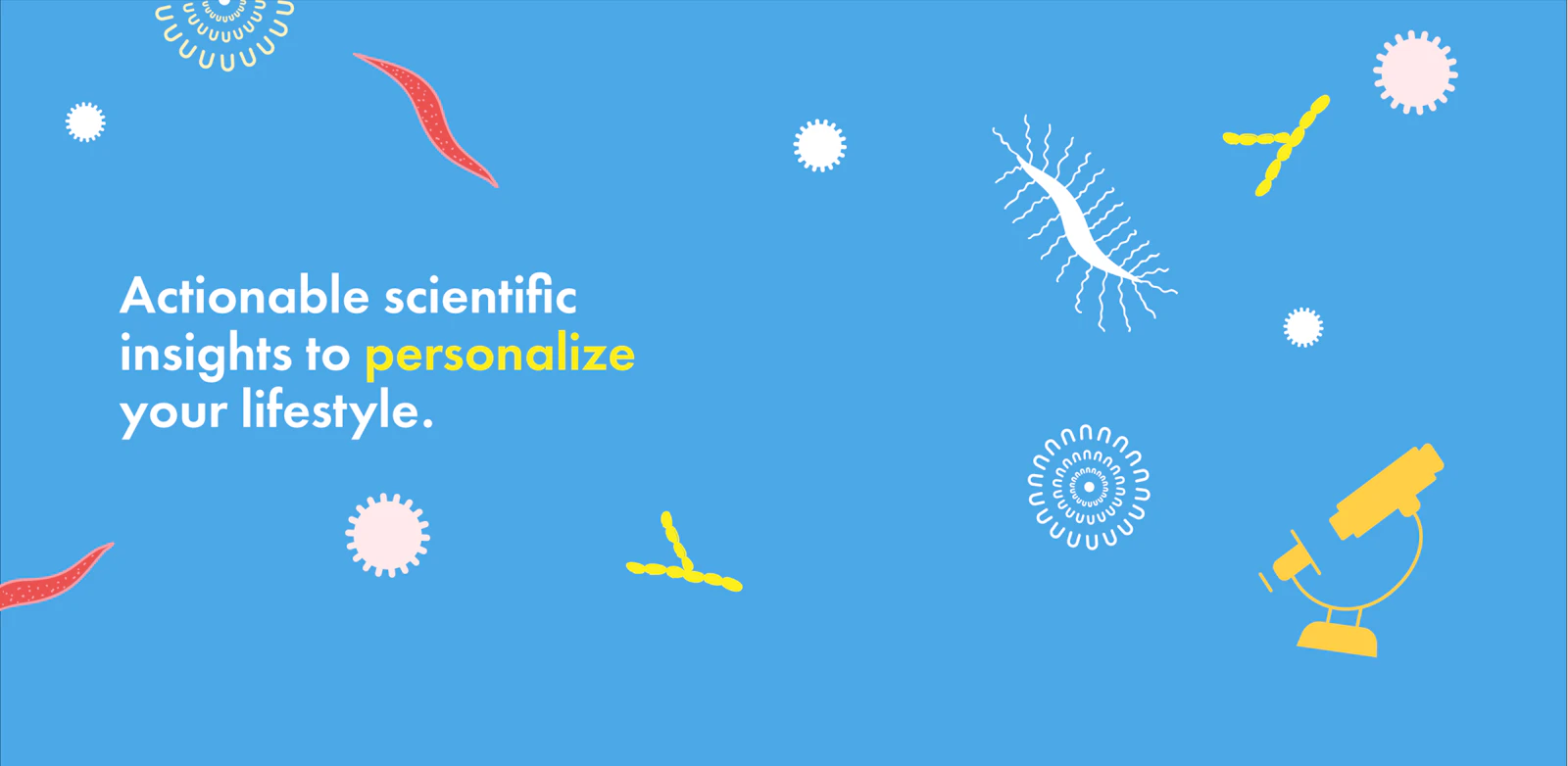 Actionable scientific insights to personalize your lifestyle.